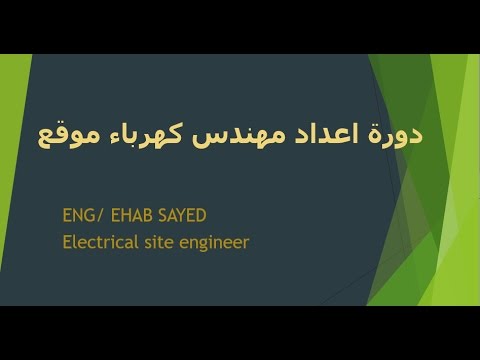 دورة اعداد مهندس كهرباء موقع

ENG/ EHAB SAYED
Electrical site engineer